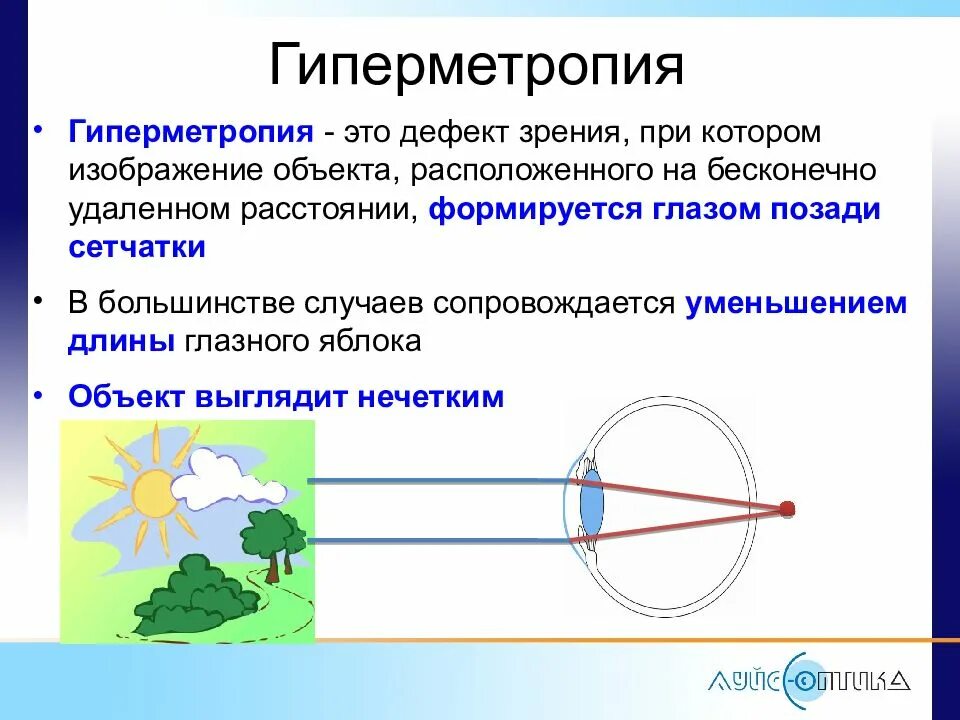 Гиперметропия

• Гиперметропия - это дефект зрения, при котором изображение объекта, расположенного на бесконечно удаленном расстоянии, формируется глазом позади сетчатки

• В большинстве случаев сопровождается уменьшением длины глазного яблока

• Объект выглядит нечетким

ЛУЙС-ОПТИКА